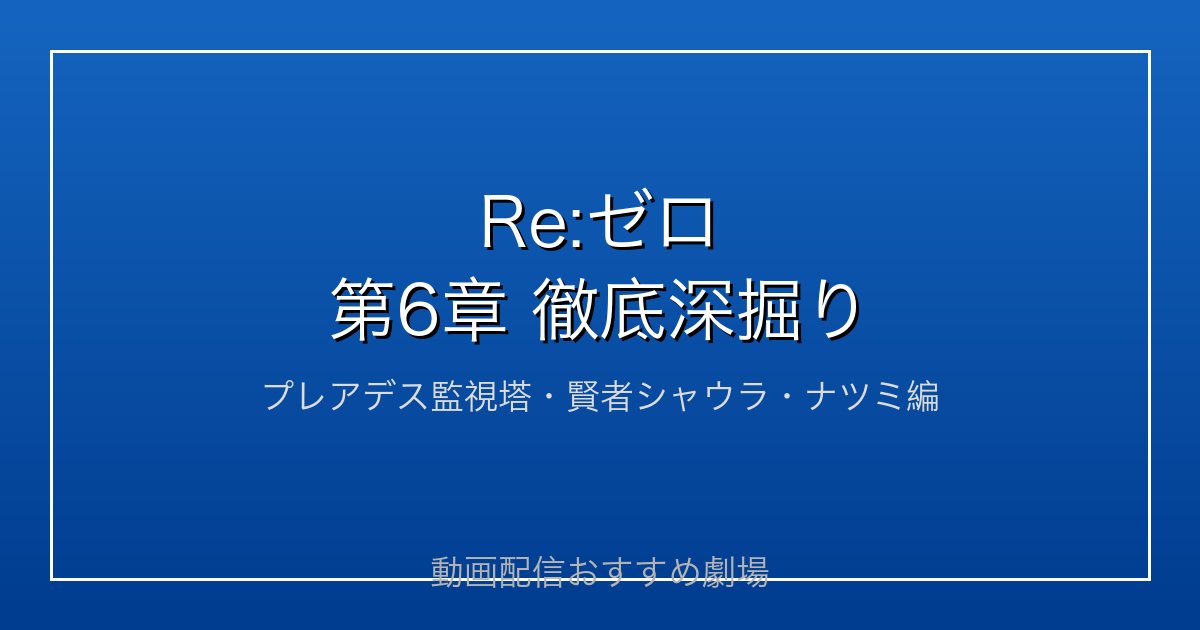 Re:ゼロ
第6章 徹底深掘り

プレアデス監視塔・賢者シャウラ・ナツミ編

動画配信おすすめ劇場